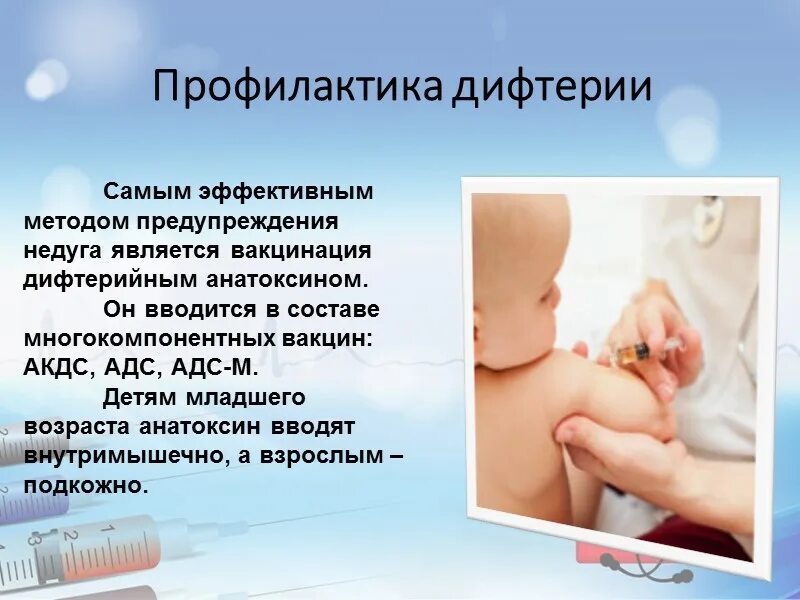 Профилактика дифтерии

Самым эффективным методом предупреждения недуга является вакцинация дифтерийным анатоксином.

Он вводится в составе многокомпонентных вакцин: АКДС, АДС, АДС-М.

Детям младшего возраста анатоксин вводят внутримышечно, а взрослым – подкожно.